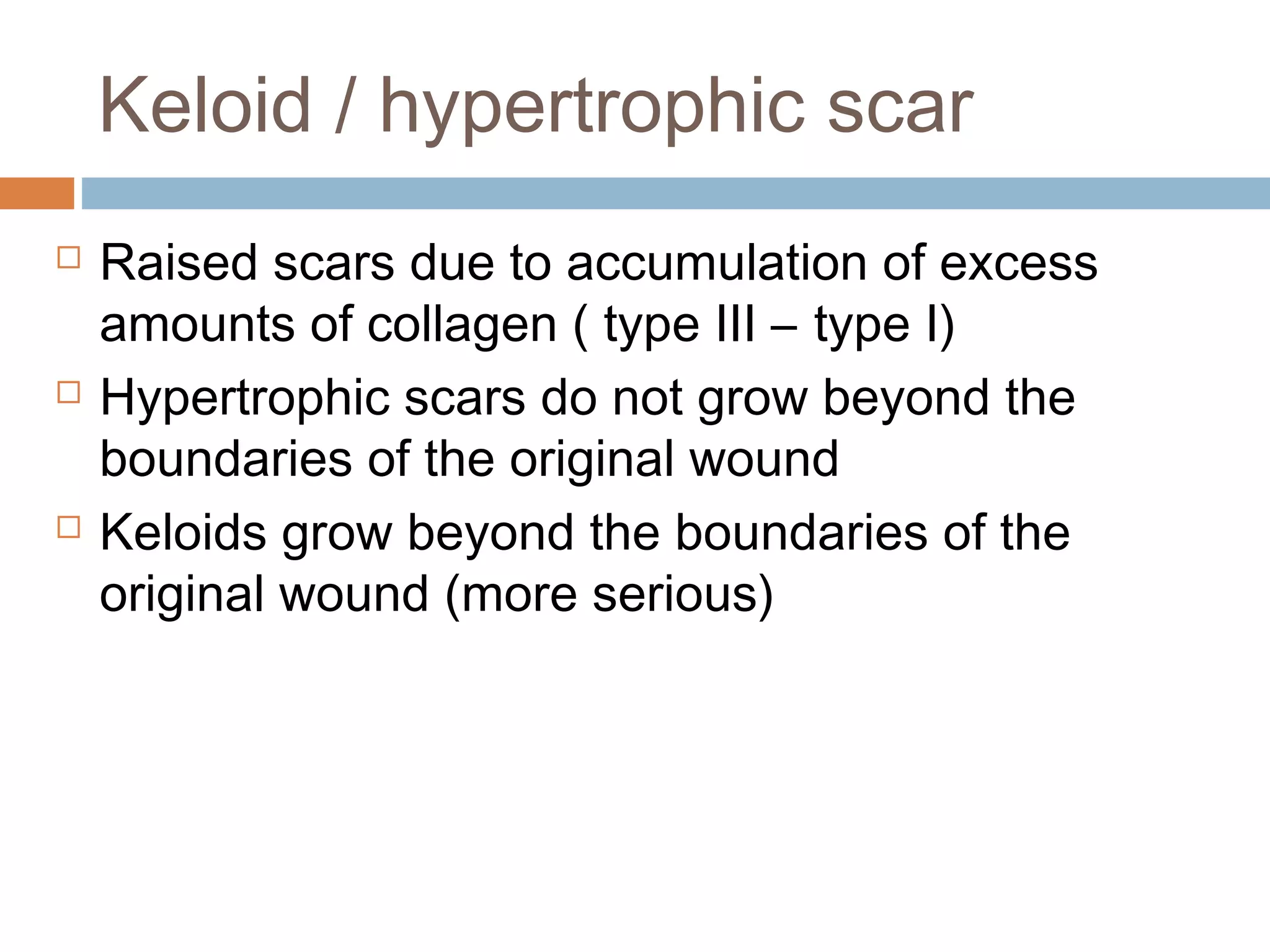 Keloid / hypertrophic scar

□ Raised scars due to accumulation of excess amounts of collagen ( type III – type I)

□ Hypertrophic scars do not grow beyond the boundaries of the original wound

□ Keloids grow beyond the boundaries of the original wound (more serious)